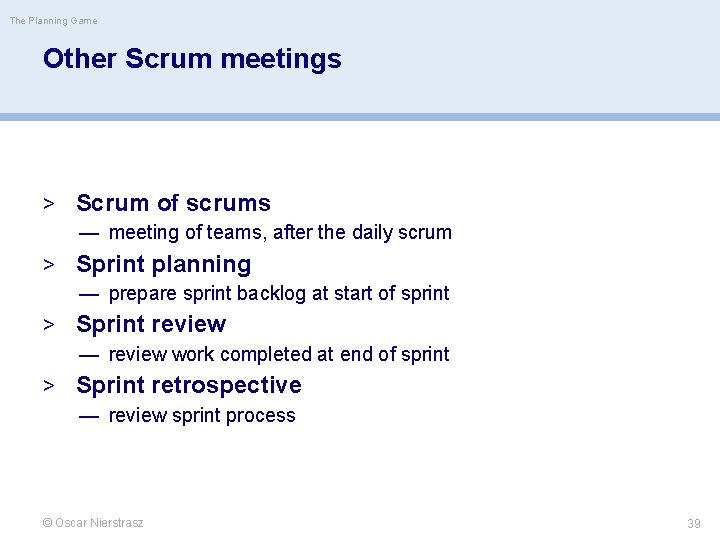 The Planning Game

Other Scrum meetings

> Scrum of scrums
— meeting of teams, after the daily scrum
> Sprint planning
— prepare sprint backlog at start of sprint
> Sprint review
— review work completed at end of sprint
> Sprint retrospective
— review sprint process

© Oscar Nierstrasz

39